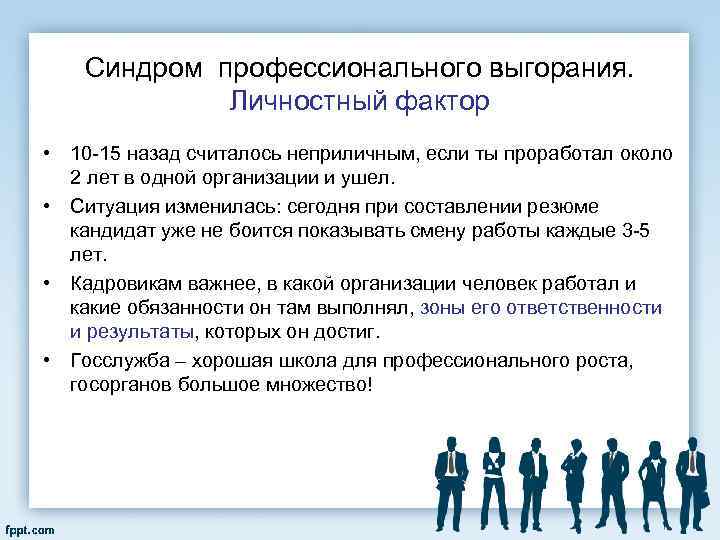 Синдром профессионального выгорания. Личностный фактор

• 10-15 назад считалось неприличным, если ты проработал около 2 лет в одной организации и ушел.

• Ситуация изменилась: сегодня при составлении резюме кандидат уже не боится показывать смену работы каждые 3-5 лет.

• Кадровикам важнее, в какой организации человек работал и какие обязанности он там выполнял, зоны его ответственности и результаты, которых он достиг.

• Госслужба – хорошая школа для профессионального роста, госорганов большое множество!

fppt.com